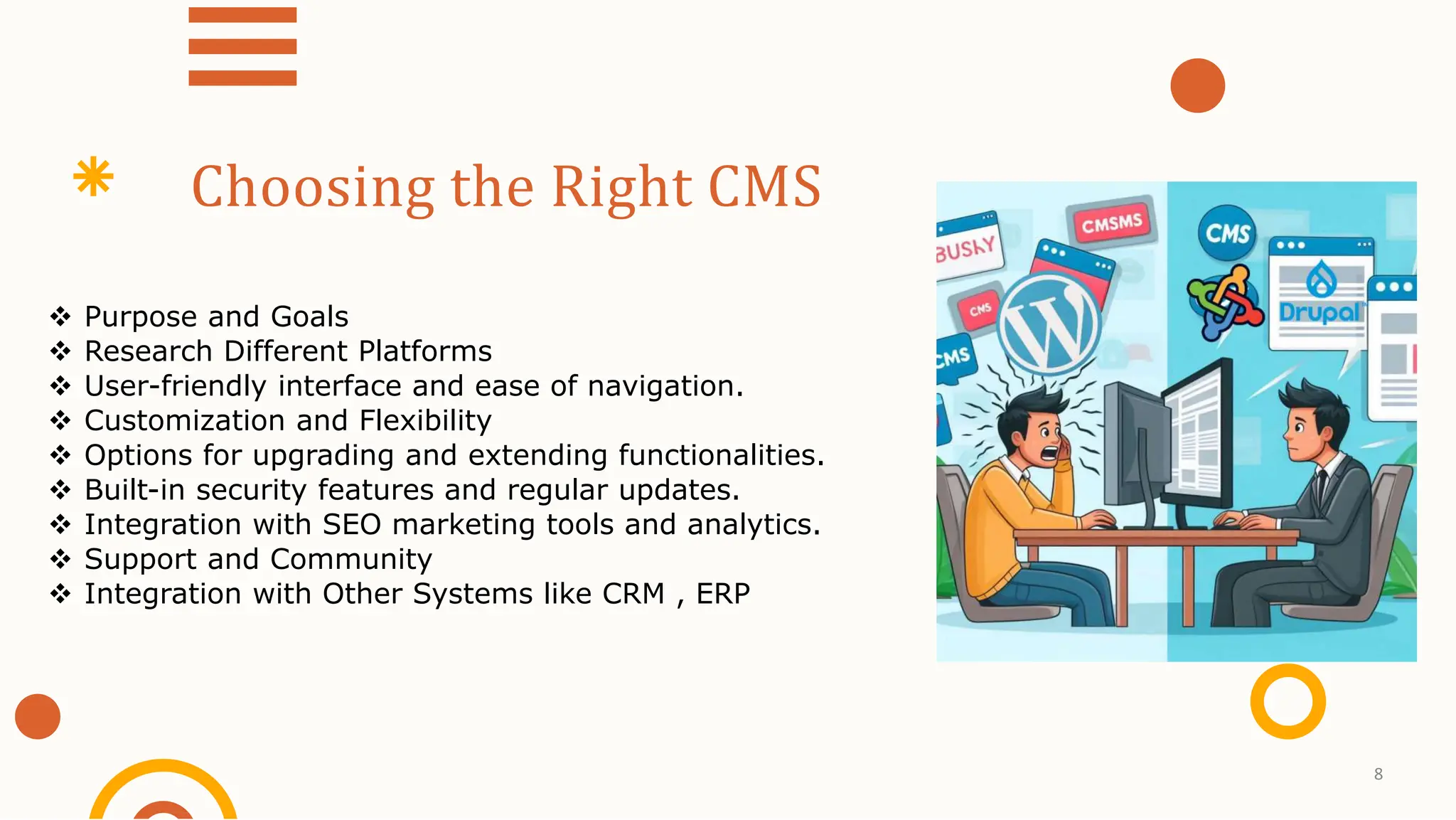 Choosing the Right CMS

❖ Purpose and Goals
❖ Research Different Platforms
❖ User-friendly interface and ease of navigation.
❖ Customization and Flexibility
❖ Options for upgrading and extending functionalities.
❖ Built-in security features and regular updates.
❖ Integration with SEO marketing tools and analytics.
❖ Support and Community
❖ Integration with Other Systems like CRM , ERP

BUSKY
CMSMS
CMS
CMS
CMS
Drupal

8